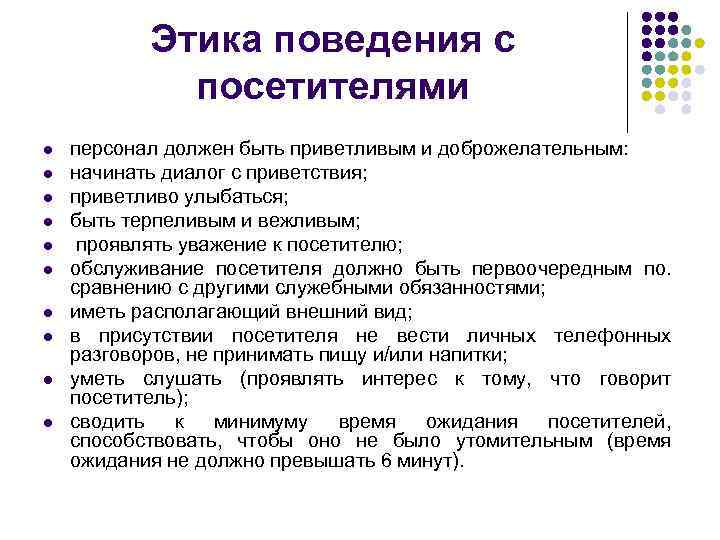 Этика поведения с посетителями

- персонал должен быть приветливым и доброжелательным:
- начинать диалог с приветствия;
- приветливо улыбаться;
- быть терпеливым и вежливым;
- проявлять уважение к посетителю;
- обслуживание посетителя должно быть первоочередным по. сравнению с другими служебными обязанностями;
- иметь располагающий внешний вид;
- в присутствии посетителя не вести личных телефонных разговоров, не принимать пищу и/или напитки;
- уметь слушать (проявлять интерес к тому, что говорит посетитель);
- сводить к минимуму время ожидания посетителей, способствовать, чтобы оно не было утомительным (время ожидания не должно превышать 6 минут).